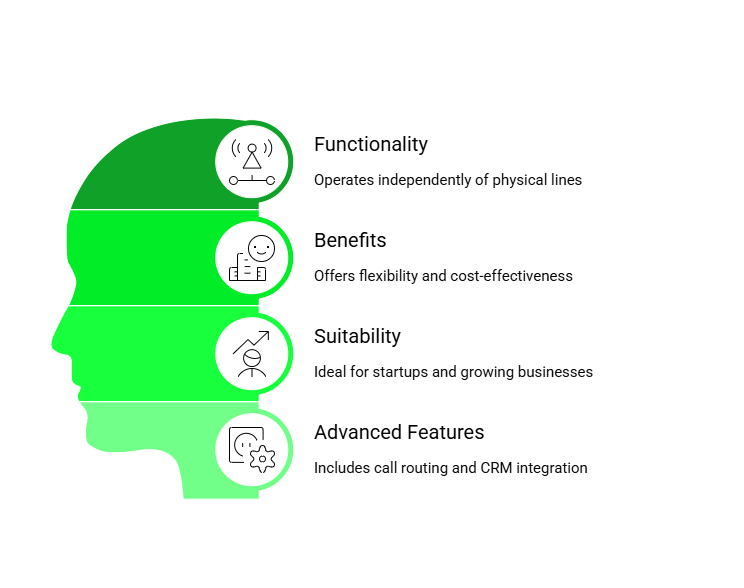 Functionality

Operates independently of physical lines

Benefits

Offers flexibility and cost-effectiveness

Suitability

Ideal for startups and growing businesses

Advanced Features

Includes call routing and CRM integration